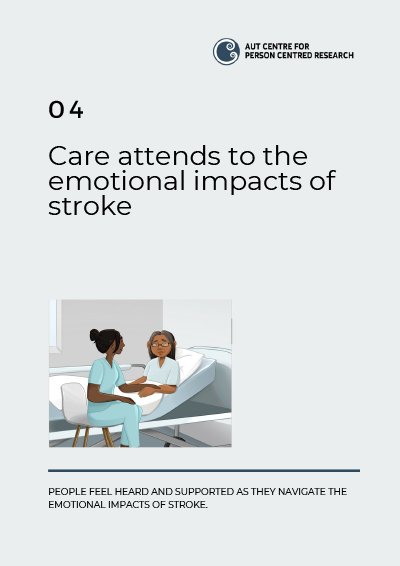 AUT CENTRE FOR
PERSON CENTRED RESEARCH

04

Care attends to the emotional impacts of stroke

PEOPLE FEEL HEARD AND SUPPORTED AS THEY NAVIGATE THE EMOTIONAL IMPACTS OF STROKE.